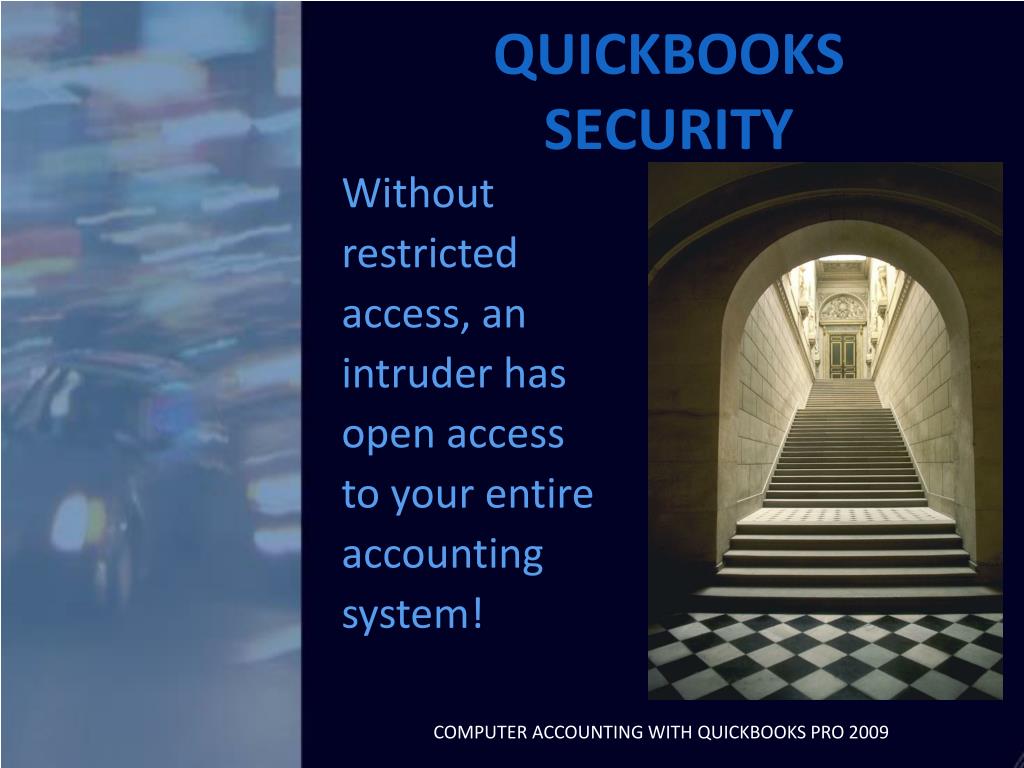 QUICKBOOKS SECURITY

Without restricted access, an intruder has open access to your entire accounting system!

COMPUTER ACCOUNTING WITH QUICKBOOKS PRO 2009